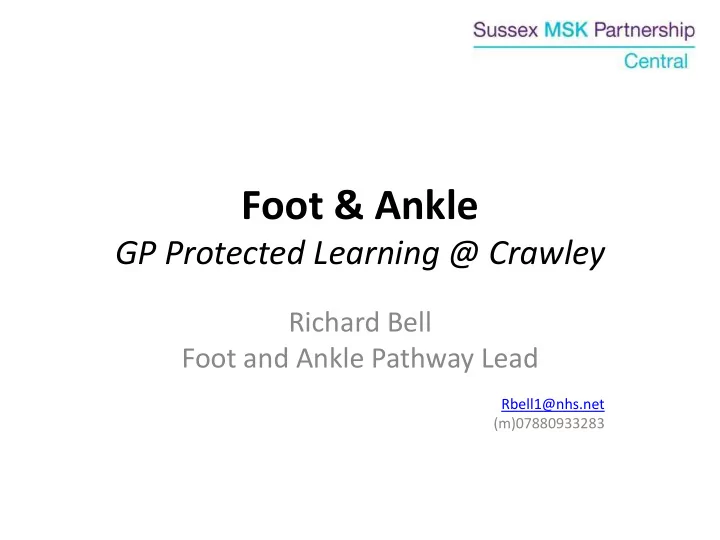 Sussex MSK Partnership
Central

Foot & Ankle
GP Protected Learning @ Crawley

Richard Bell
Foot and Ankle Pathway Lead

Rbell1@nhs.net
(m)07880933283